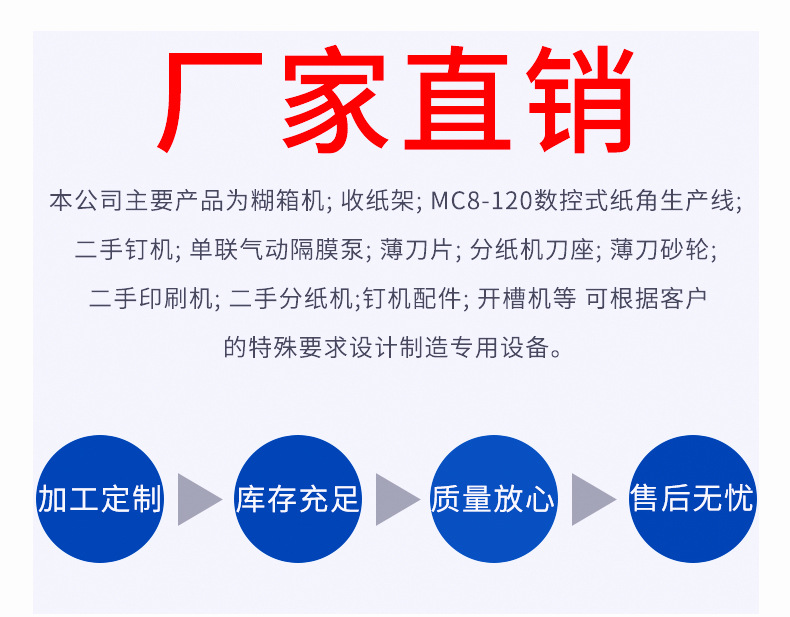 厂家直销

本公司主要产品为糊箱机; 收纸架; MC8-120数控式纸角生产线; 二手钉机; 单联气动隔膜泵; 薄刀片; 分纸机刀座; 薄刀砂轮; 二手印刷机; 二手分纸机;钉机配件; 开槽机等 可根据客户的特殊要求设计制造专用设备。

加工定制

库存充足

质量放心

售后无忧